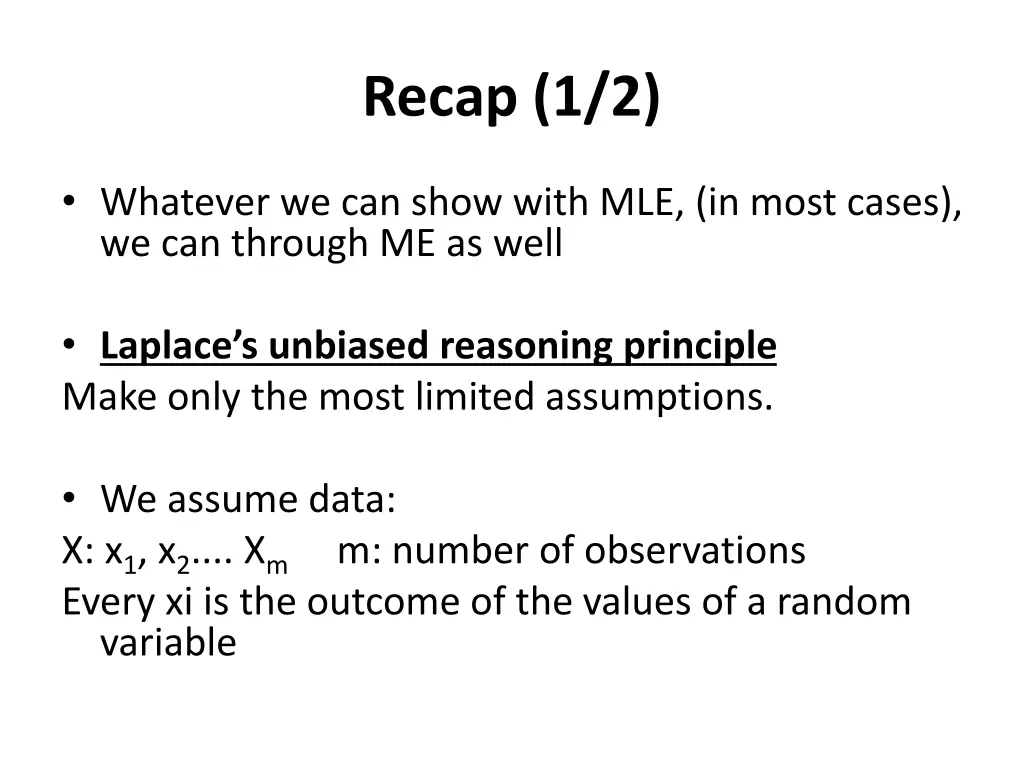 Recap (1/2)

• Whatever we can show with MLE, (in most cases), we can through ME as well

• Laplace's unbiased reasoning principle
Make only the most limited assumptions.

• We assume data:
X: $x_1$, $x_2$.... $X_m$ m: number of observations
Every xi is the outcome of the values of a random variable